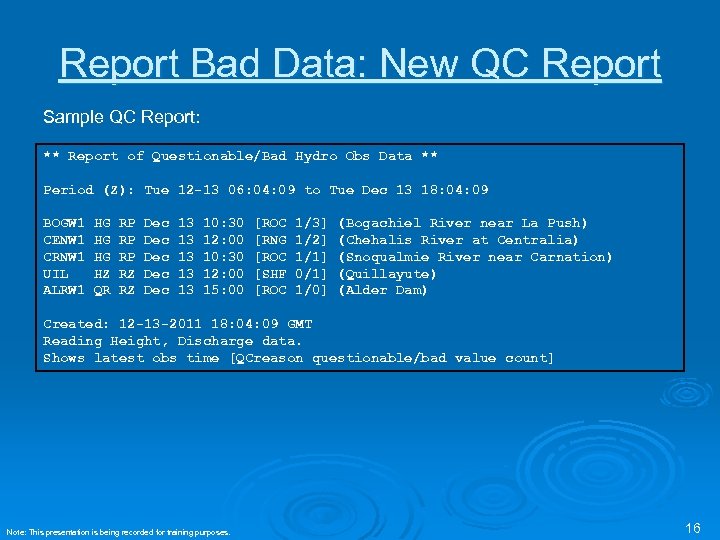 Report Bad Data: New QC Report

Sample QC Report:

** Report of Questionable/Bad Hydro Obs Data **

Period (Z): Tue 12-13 06:04:09 to Tue Dec 13 18:04:09

BOGW1 HG RP Dec 13 10:30 [ROC 1/3] (Bogachiel River near La Push)
CENW1 HG RP Dec 13 12:00 [RNG 1/2] (Chehalis River at Centralia)
CRNW1 HG RP Dec 13 10:30 [ROC 1/1] (Snoqualmie River near Carnation)
UIL HZ RZ Dec 13 12:00 [SHF 0/1] (Quillayute)
ALRW1 QR RZ Dec 13 15:00 [ROC 1/0] (Alder Dam)

Created: 12-13-2011 18:04:09 GMT
Reading Height, Discharge data.
Shows latest obs time [QCreason questionable/bad value count]

Note: This presentation is being recorded for training purposes.

16